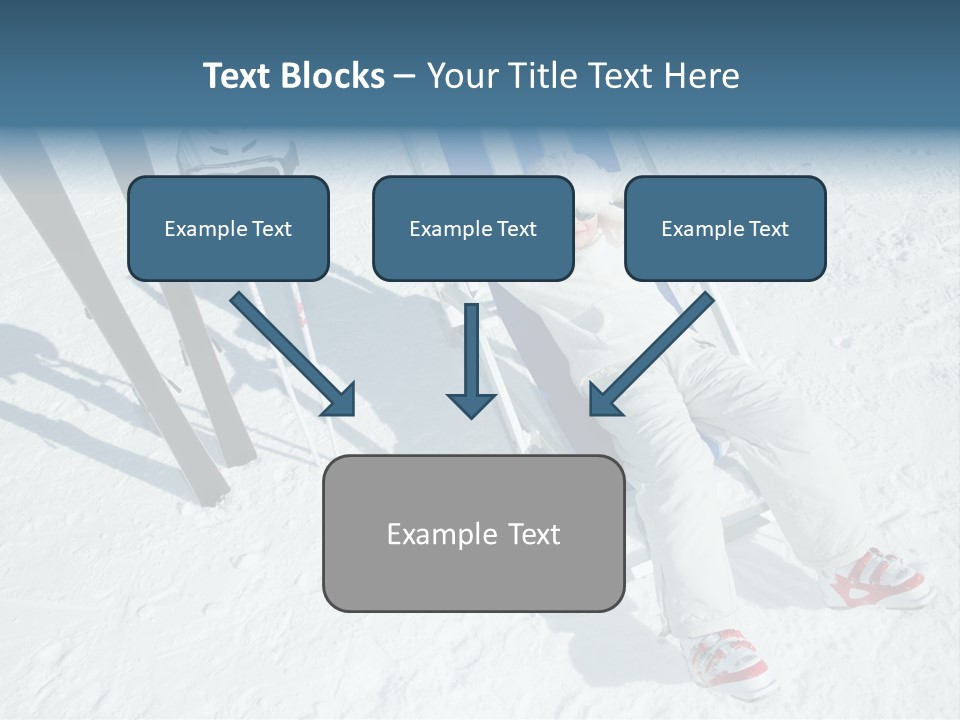 Text Blocks – Your Title Text Here

Example Text

Example Text

Example Text

Example Text